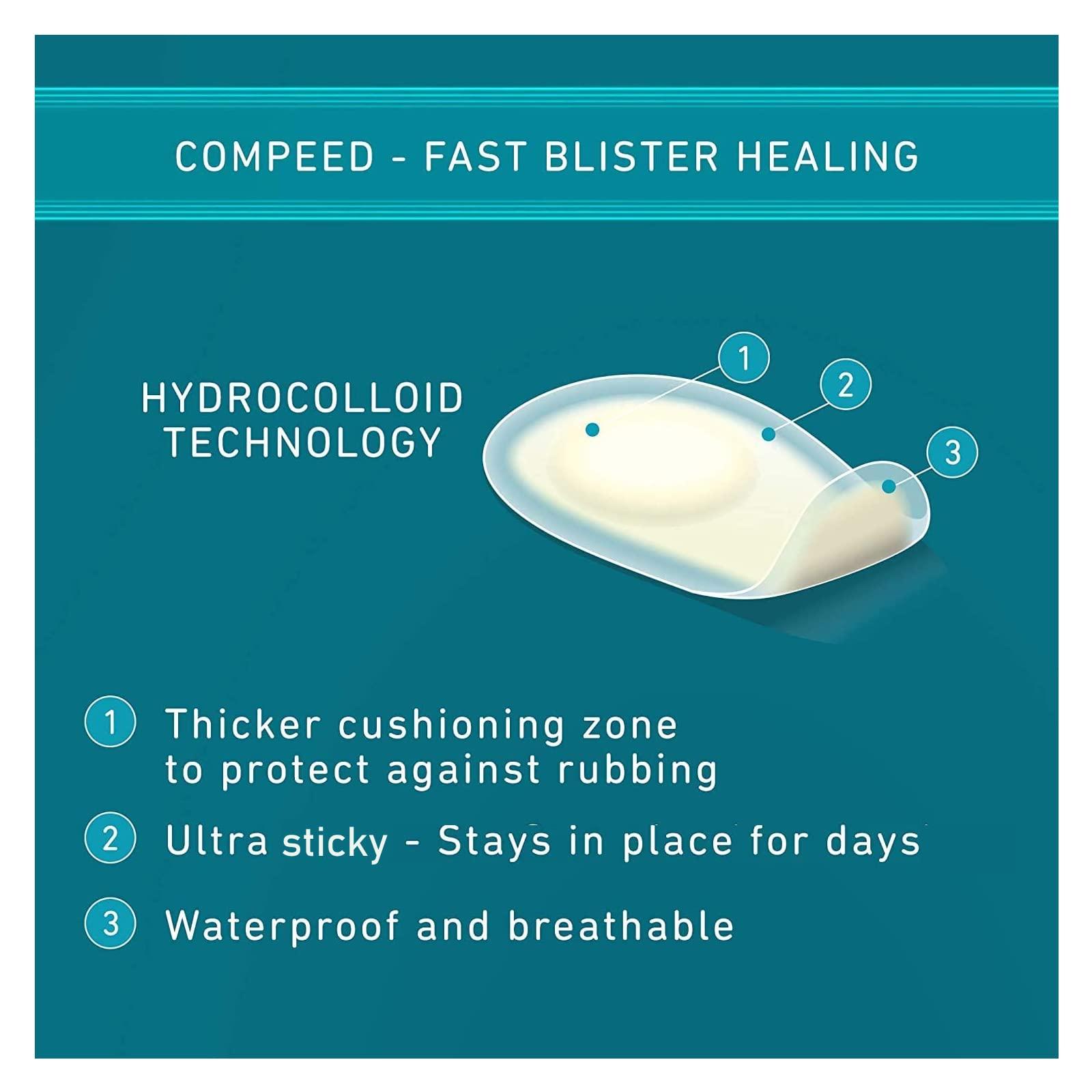 COMPEED - FAST BLISTER HEALING

HYDROCOLLOID TECHNOLOGY

1

2

3

1 Thicker cushioning zone to protect against rubbing

2 Ultra sticky - Stays in place for days

3 Waterproof and breathable